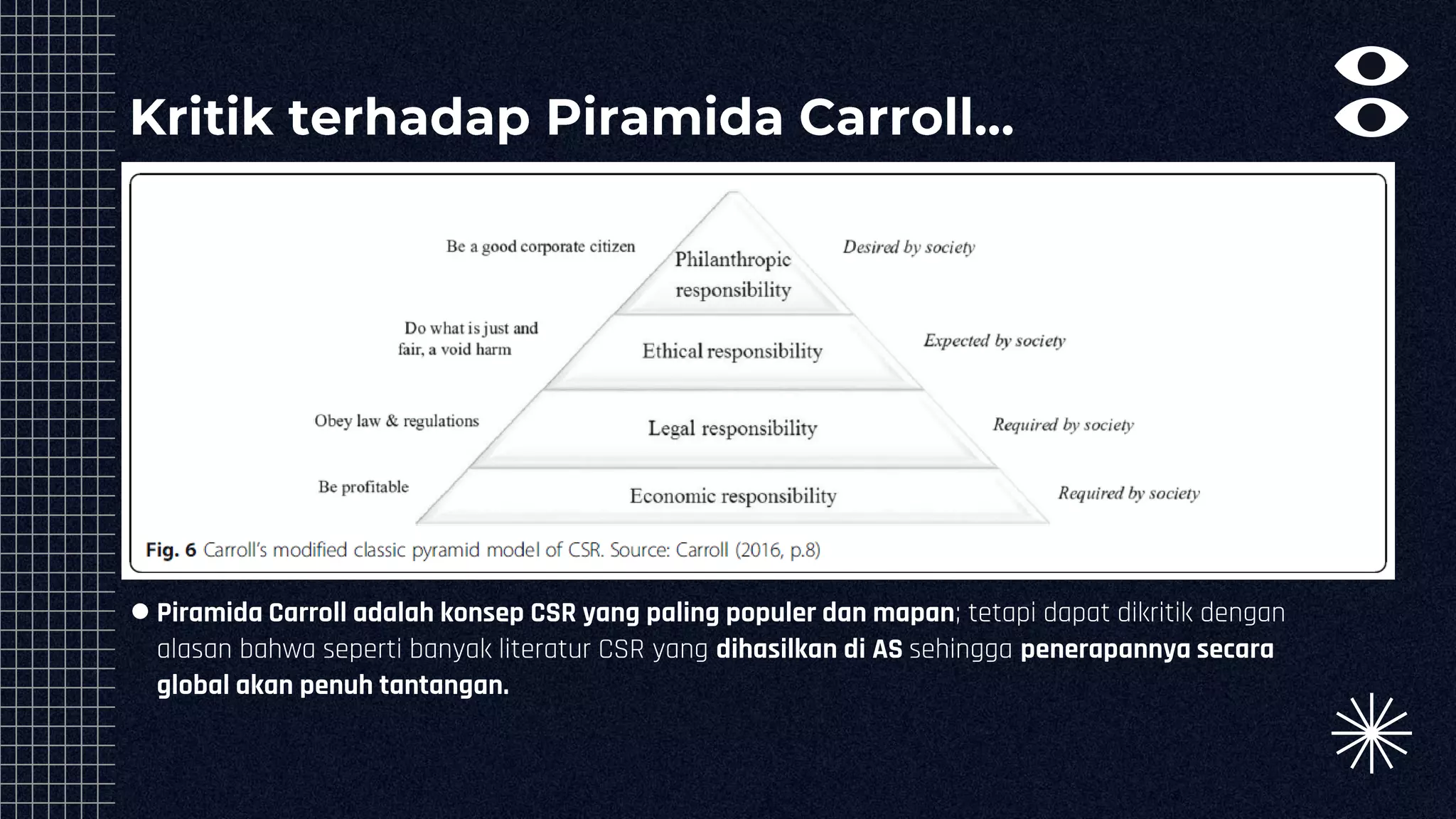 Kritik terhadap Piramida Carroll...

Be a good corporate citizen

Philanthropic responsibility

Desired by society

Do what is just and fair, a void harm

Ethical responsibility

Expected by society

Obey law & regulations

Legal responsibility

Required by society

Be profitable

Economic responsibility

Required by society

Fig. 6 Carroll's modified classic pyramid model of CSR. Source: Carroll (2016, p.8)

● Piramida Carroll adalah konsep CSR yang paling populer dan mapan; tetapi dapat dikritik dengan alasan bahwa seperti banyak literatur CSR yang dihasilkan di AS sehingga penerapannya secara global akan penuh tantangan.